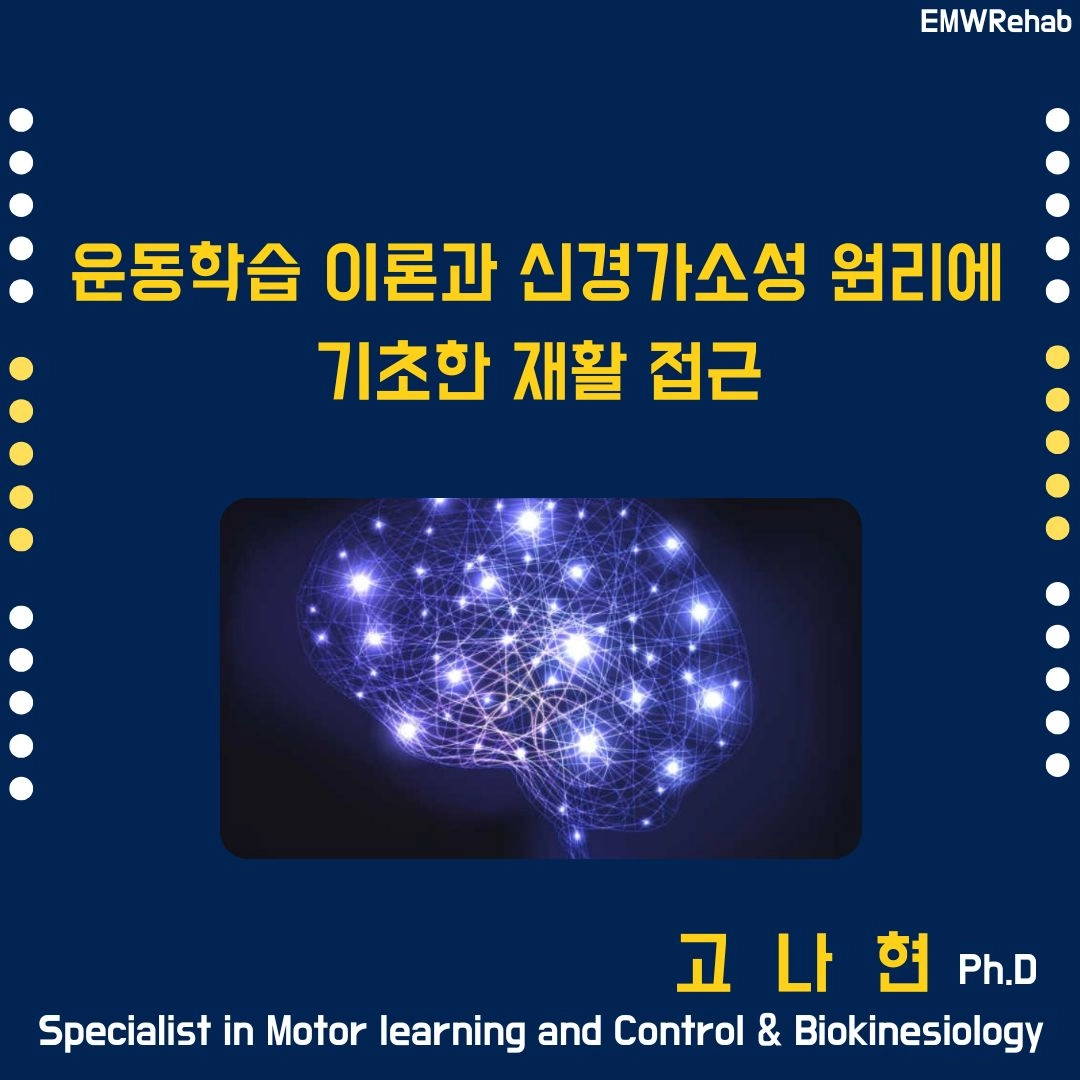 EMWRehab

운동학습 이론과 신경가소성 원리에 기초한 재활 접근

고 나 현 Ph.D

Specialist in Motor learning and Control & Biokinesiology